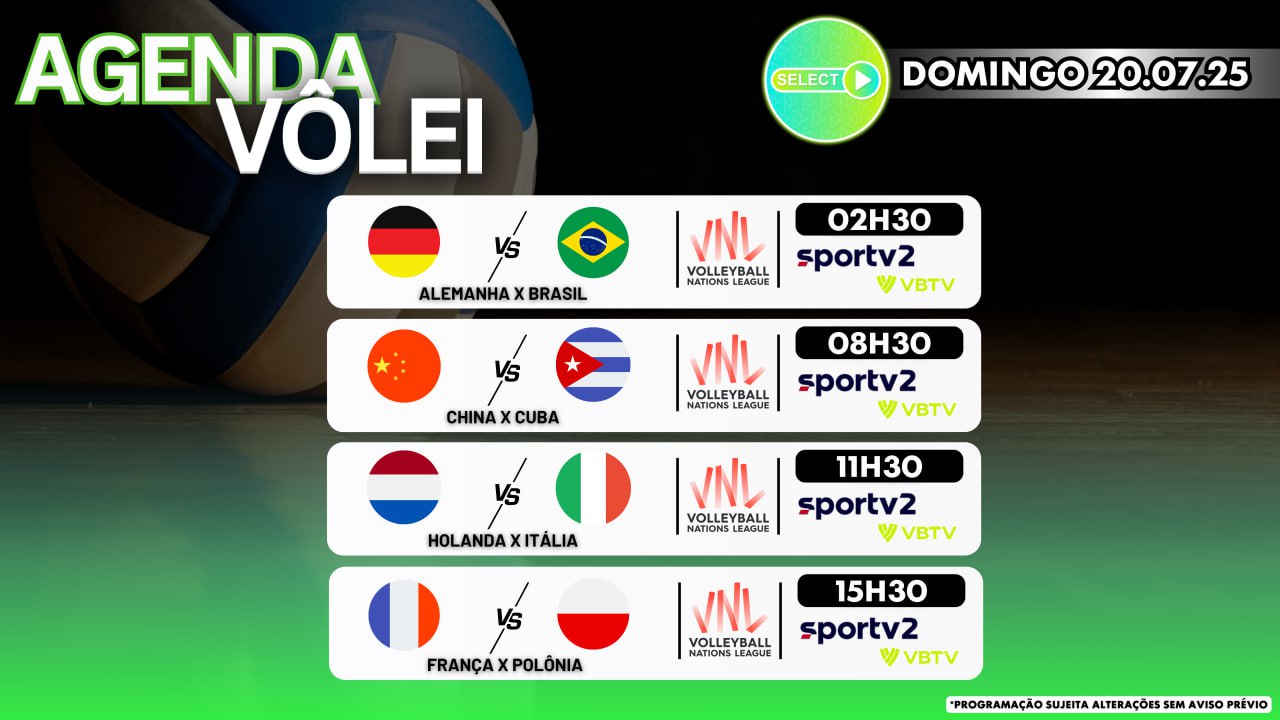 AGENDA VÔLEI

SELECT

DOMINGO 20.07.25

VS
ALEMANHA X BRASIL
VNL VOLLEYBALL NATIONS LEAGUE
02H30
sportv2
VBTV

VS
CHINA X CUBA
VNL VOLLEYBALL NATIONS LEAGUE
08H30
sportv2
VBTV

VS
HOLANDA X ITÁLIA
VNL VOLLEYBALL NATIONS LEAGUE
11H30
sportv2
VBTV

VS
FRANÇA X POLÔNIA
VNL VOLLEYBALL NATIONS LEAGUE
15H30
sportv2
VBTV

*PROGRAMAÇÃO SUJEITA ALTERAÇÕES SEM AVISO PRÉVIO